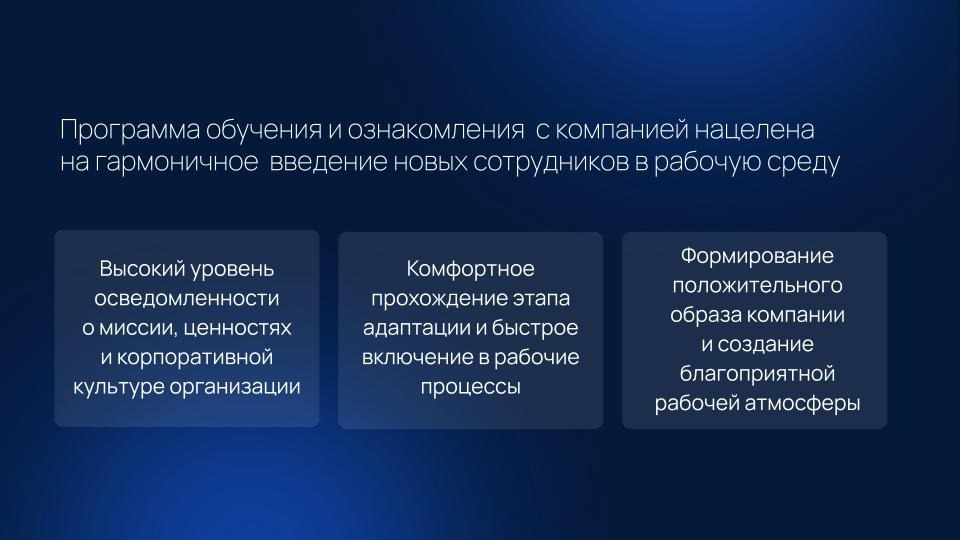 Программа обучения и ознакомления с компанией нацелена на гармоничное введение новых сотрудников в рабочую среду

Высокий уровень осведомленности о миссии, ценностях и корпоративной культуре организации

Комфортное прохождение этапа адаптации и быстрое включение в рабочие процессы

Формирование положительного образа компании и создание благоприятной рабочей атмосферы